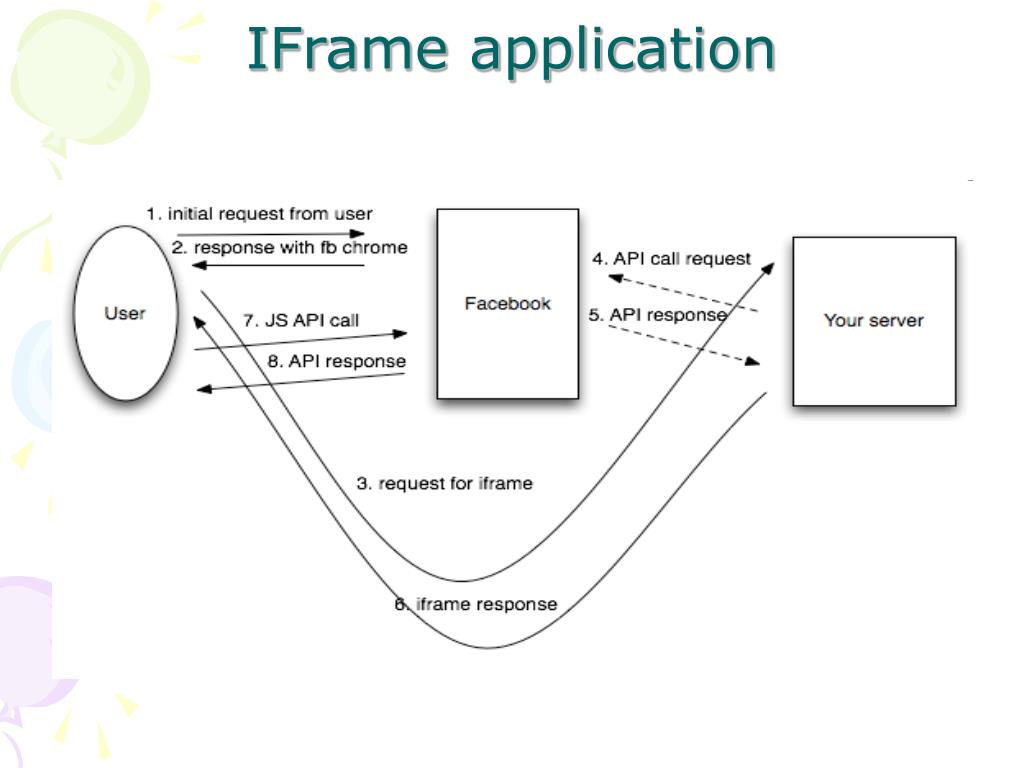 IFrame application

1. initial request from user

2. response with fb chrome

User

7. JS API call

8. API response

Facebook

4. API call request

5. API response

Your server

3. request for iframe

6. iframe response